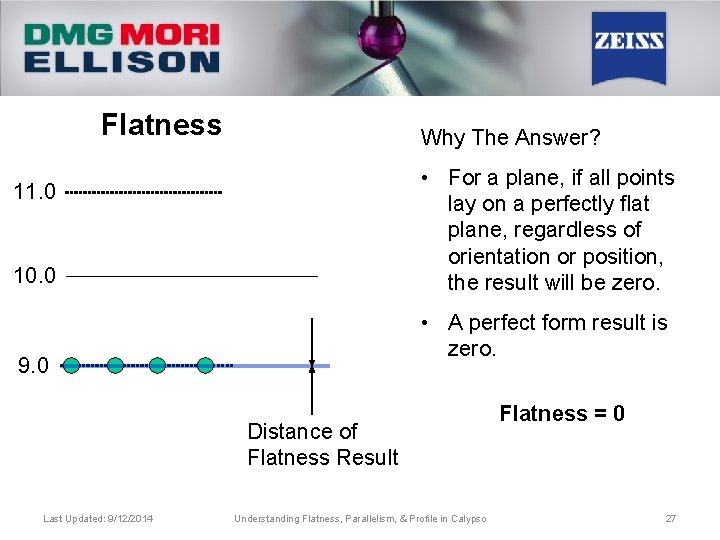 DMG MORI ELLISON

ZEISS

Flatness

11.0

10.0

9.0

Distance of Flatness Result

Why The Answer?

• For a plane, if all points lay on a perfectly flat plane, regardless of orientation or position, the result will be zero.

• A perfect form result is zero.

Flatness = 0

Last Updated: 9/12/2014

Understanding Flatness, Parallelism, & Profile in Calypso

27